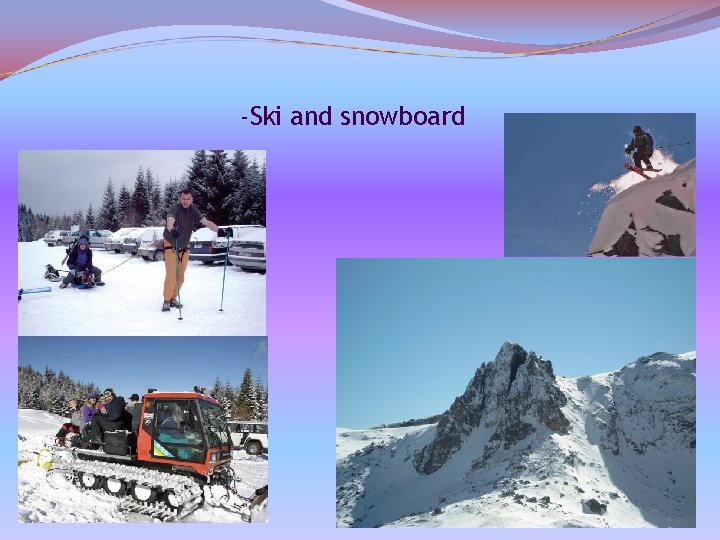 -Ski and snowboard